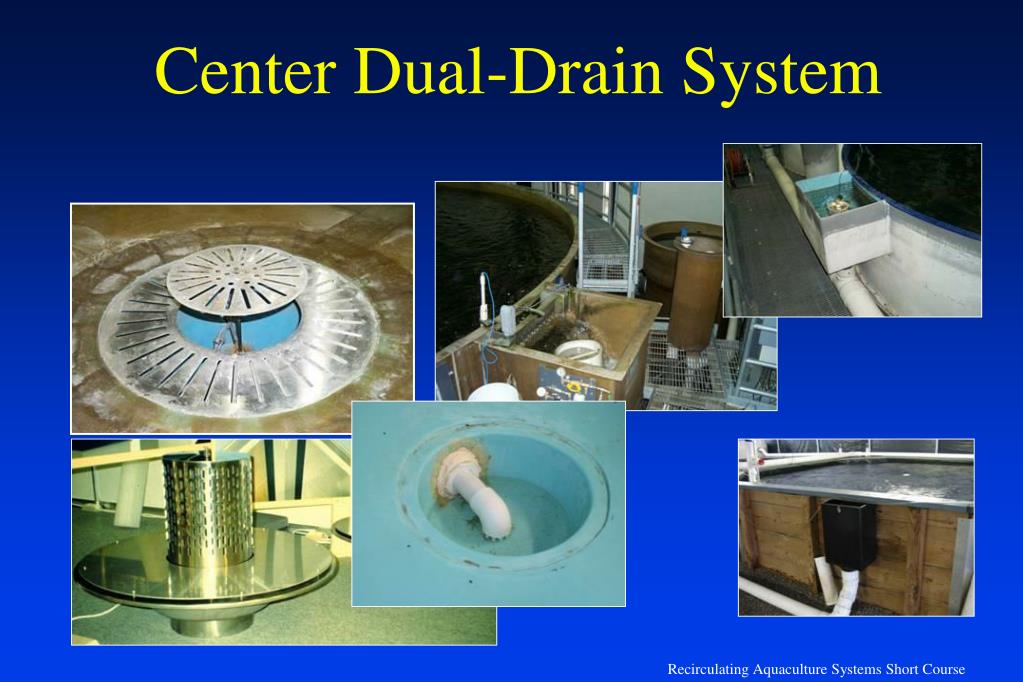 Center Dual-Drain System

Recirculating Aquaculture Systems Short Course